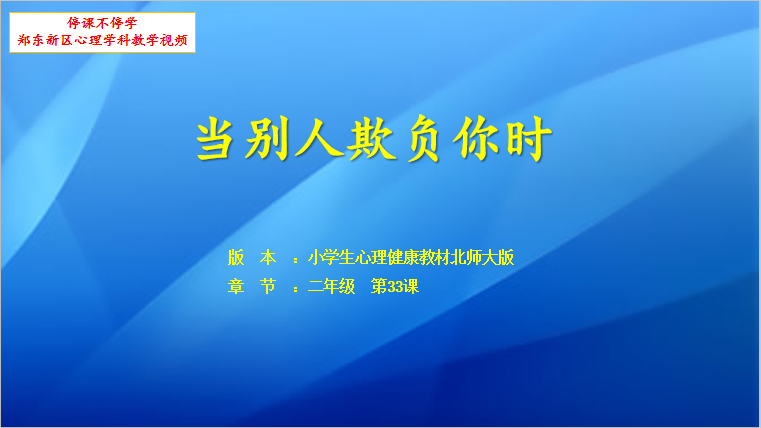 停课不停学
郑东新区心理学科教学视频

当别人欺负你时

版 本 ：小学生心理健康教材北师大版
章 节 ：二年级 第33课